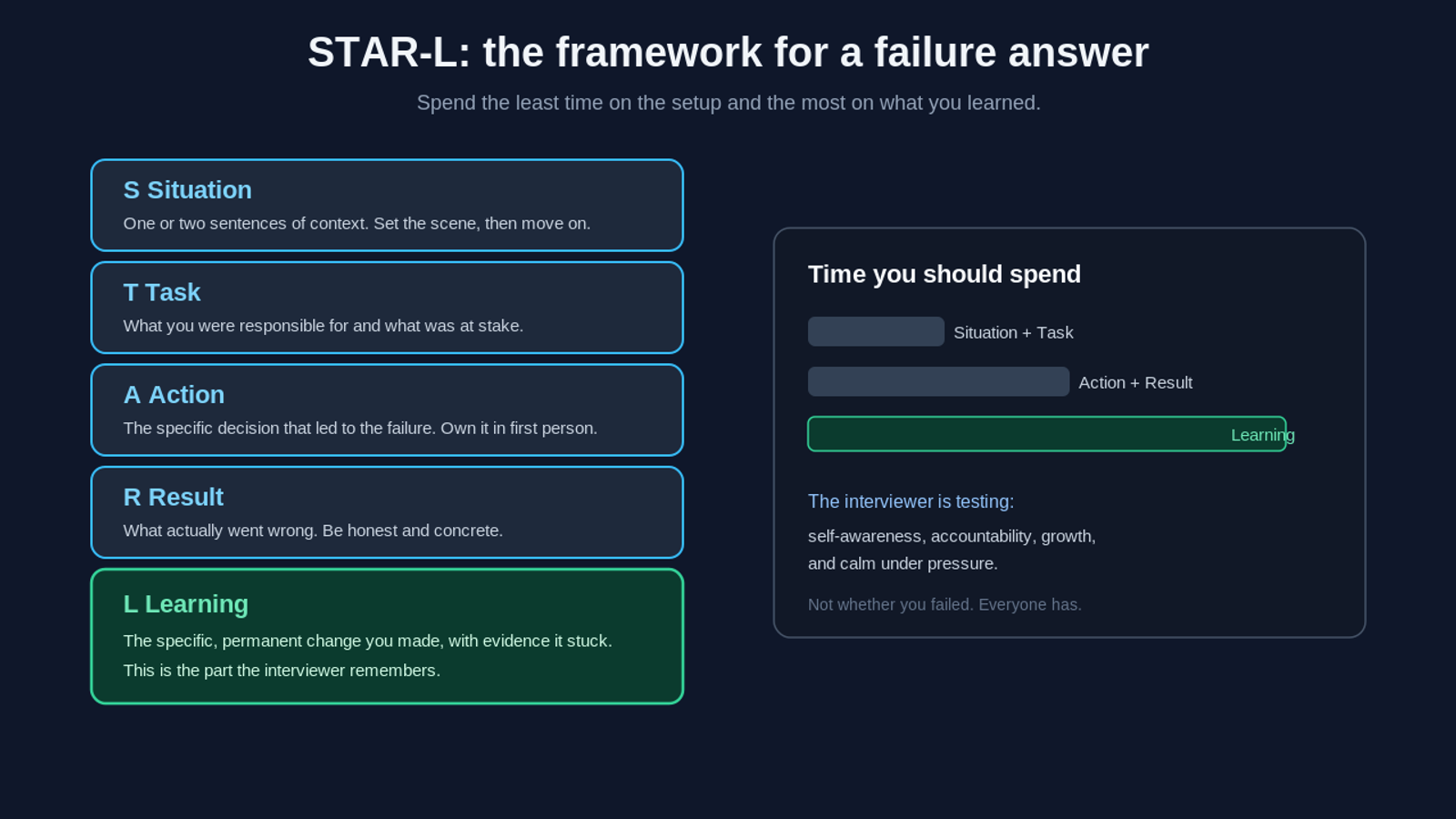 STAR-L: the framework for a failure answer

Spend the least time on the setup and the most on what you learned.

S Situation
One or two sentences of context. Set the scene, then move on.

T Task
What you were responsible for and what was at stake.

A Action
The specific decision that led to the failure. Own it in first person.

R Result
What actually went wrong. Be honest and concrete.

L Learning
The specific, permanent change you made, with evidence it stuck.
This is the part the interviewer remembers.

Time you should spend

Situation + Task

Action + Result

Learning

The interviewer is testing:
self-awareness, accountability, growth, and calm under pressure.

Not whether you failed. Everyone has.